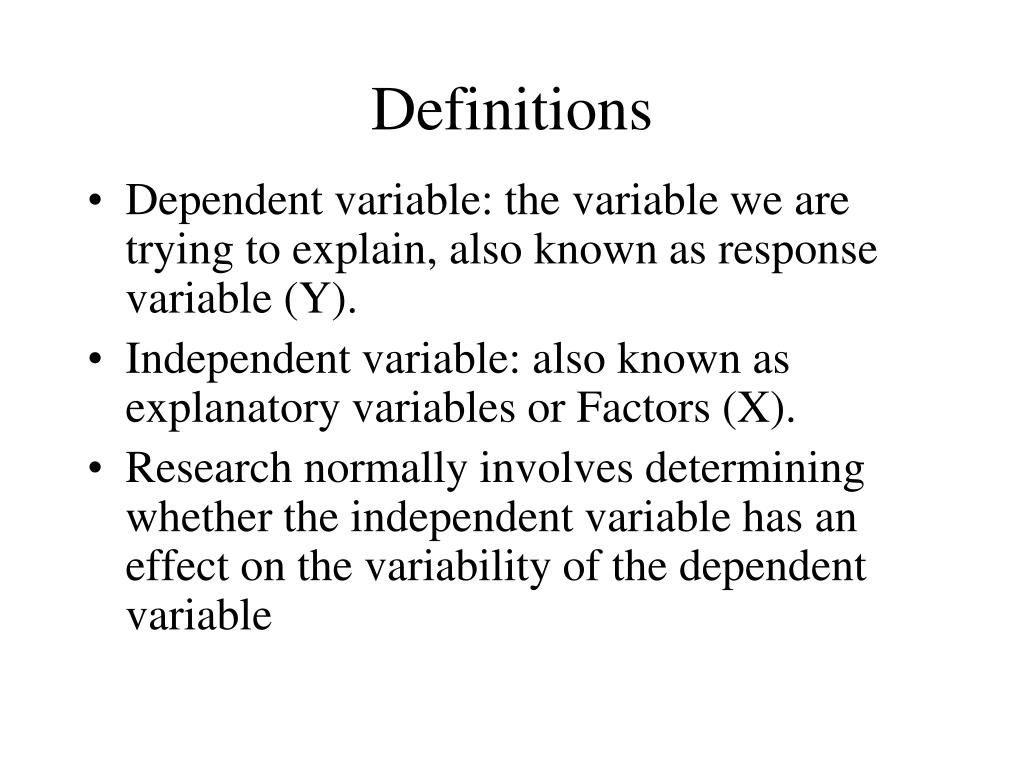 Definitions

• Dependent variable: the variable we are trying to explain, also known as response variable (Y).
• Independent variable: also known as explanatory variables or Factors (X).
• Research normally involves determining whether the independent variable has an effect on the variability of the dependent variable